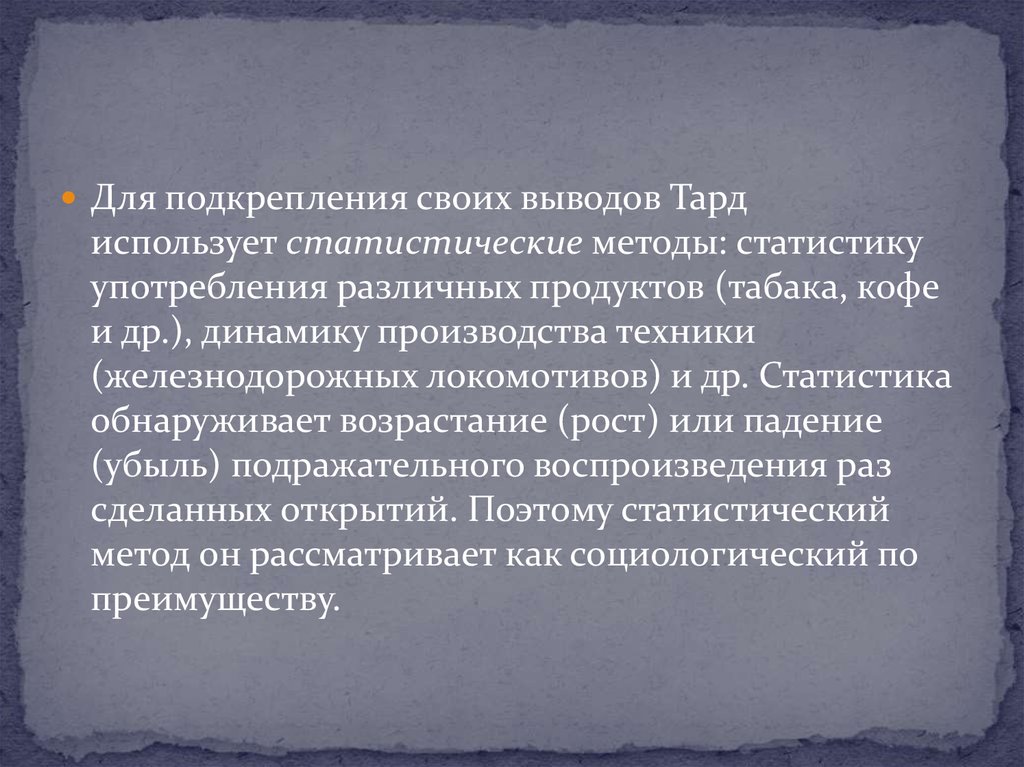 Для подкрепления своих выводов Тард использует статистические методы: статистику употребления различных продуктов (табака, кофе и др.), динамику производства техники (железнодорожных локомотивов) и др. Статистика обнаруживает возрастание (рост) или падение (убыль) подражательного воспроизведения раз сделанных открытий. Поэтому статистический метод он рассматривает как социологический по преимуществу.